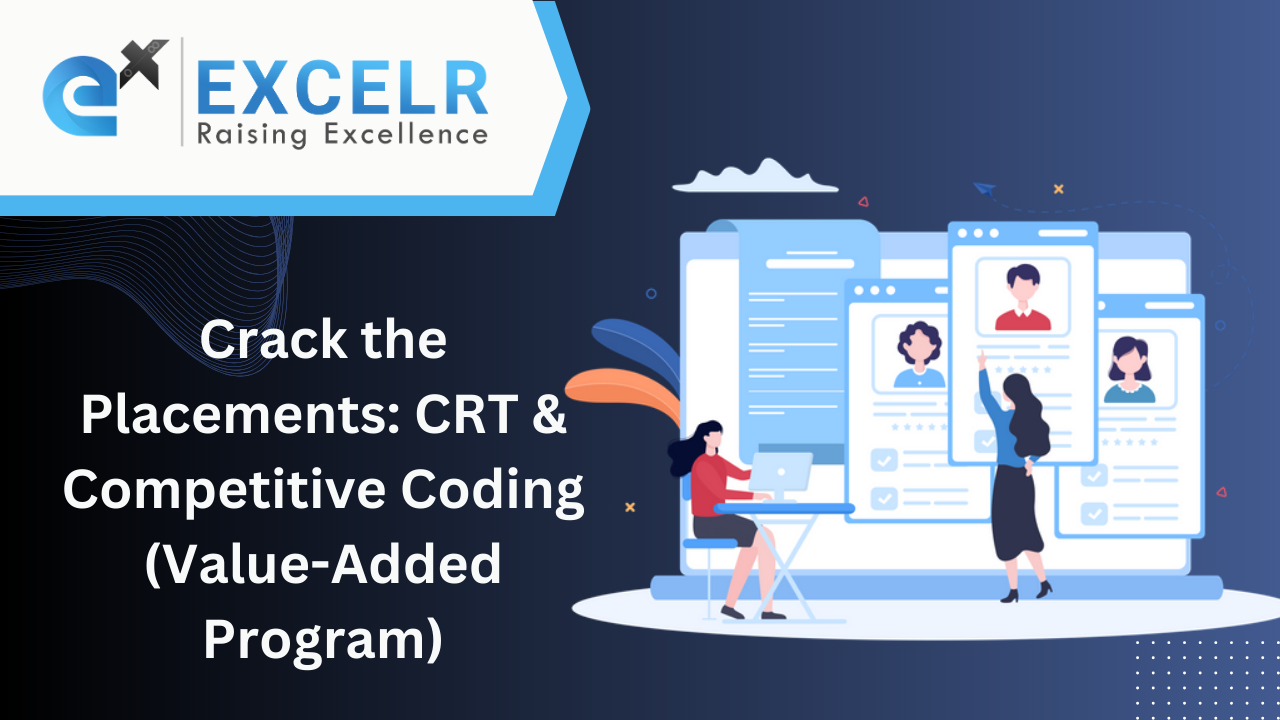 EXCELR
Raising Excellence

Crack the Placements: CRT & Competitive Coding (Value-Added Program)